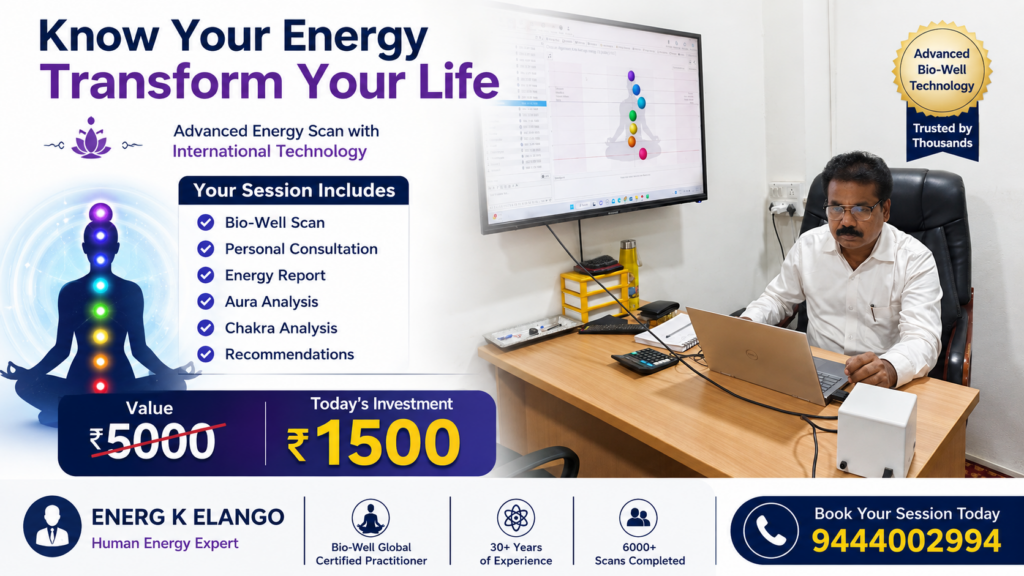 Know Your Energy
Transform Your Life

Advanced Energy Scan with
International Technology

Advanced Bio-Well Technology
Trusted by Thousands

Your Session Includes
Bio-Well Scan
Personal Consultation
Energy Report
Aura Analysis
Chakra Analysis
Recommendations

Value
₹5000

Today's Investment
₹1500

ENERG K ELANGO
Human Energy Expert

Bio-Well Global Certified Practitioner

30+ Years of Experience

6000+ Scans Completed

Book Your Session Today
9444002994